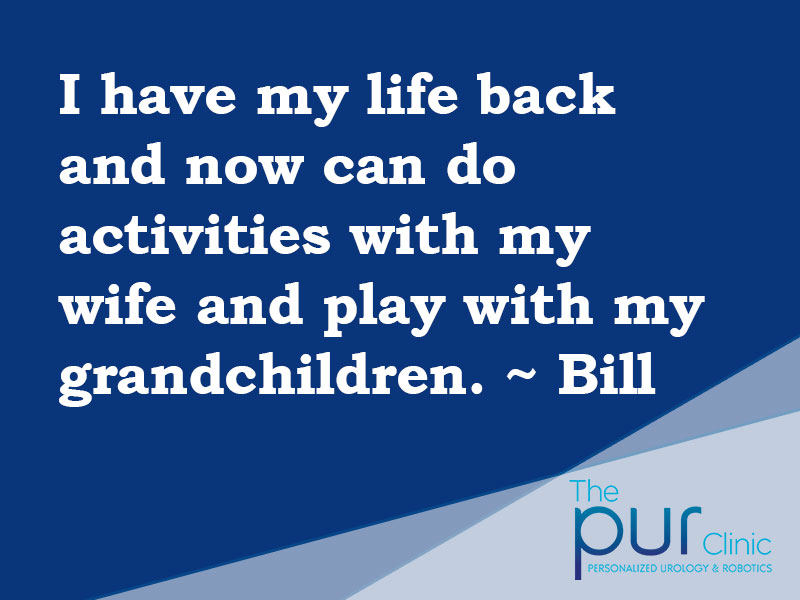 I have my life back and now can do activities with my wife and play with my grandchildren. ~ Bill

The pur Clinic
PERSONALIZED UROLOGY & ROBOTICS